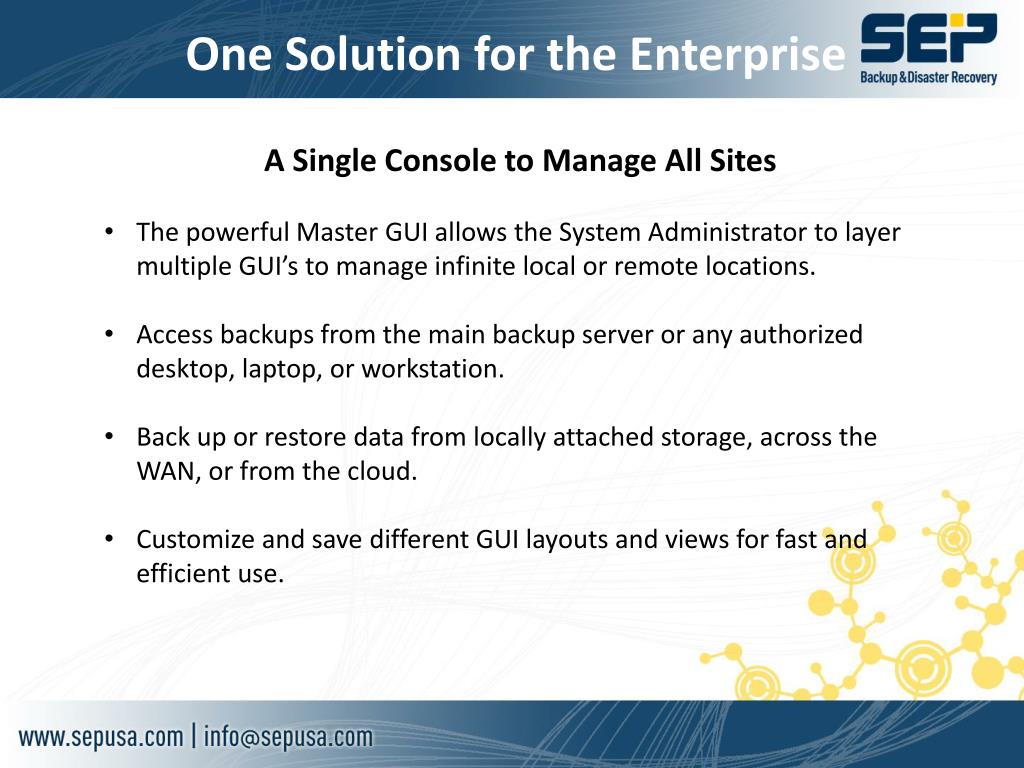 One Solution for the Enterprise

SEP
Backup & Disaster Recovery

A Single Console to Manage All Sites

• The powerful Master GUI allows the System Administrator to layer multiple GUI's to manage infinite local or remote locations.

• Access backups from the main backup server or any authorized desktop, laptop, or workstation.

• Back up or restore data from locally attached storage, across the WAN, or from the cloud.

• Customize and save different GUI layouts and views for fast and efficient use.

www.sepusa.com | info@sepusa.com